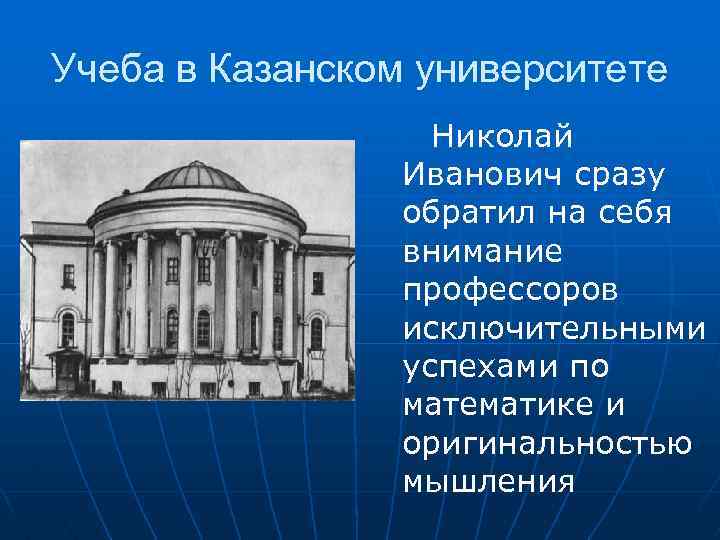 Учеба в Казанском университете

Николай Иванович сразу обратил на себя внимание профессоров исключительными успехами по математике и оригинальностью мышления